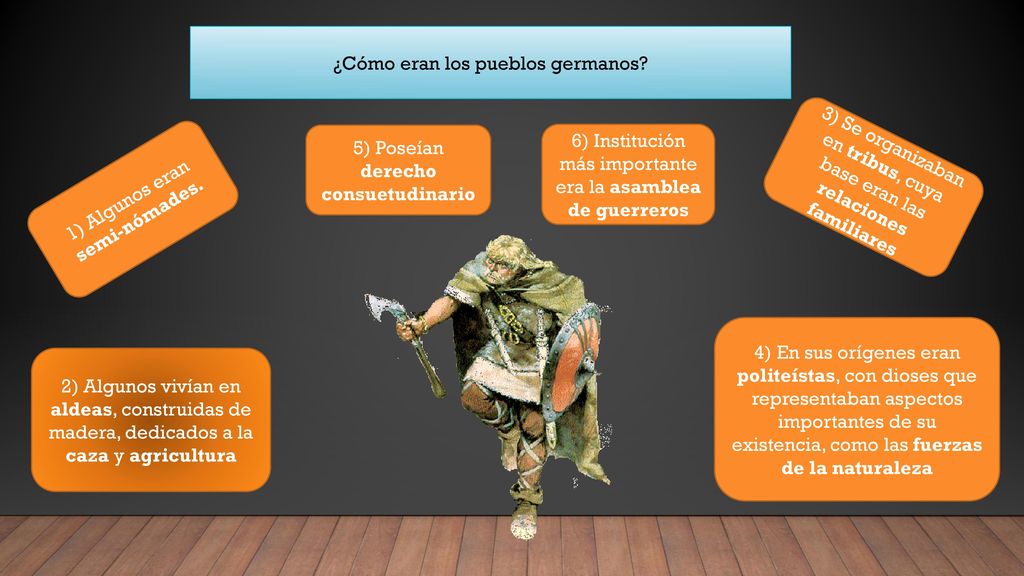 ¿Cómo eran los pueblos germanos?

1) Algunos eran semi-nómades.

5) Poseían derecho consuetudinario

6) Institución más importante era la asamblea de guerreros

3) Se organizaban en tribus, cuya base eran las relaciones familiares

2) Algunos vivían en aldeas, construidas de madera, dedicados a la caza y agricultura

4) En sus orígenes eran politeístas, con dioses que representaban aspectos importantes de su existencia, como las fuerzas de la naturaleza